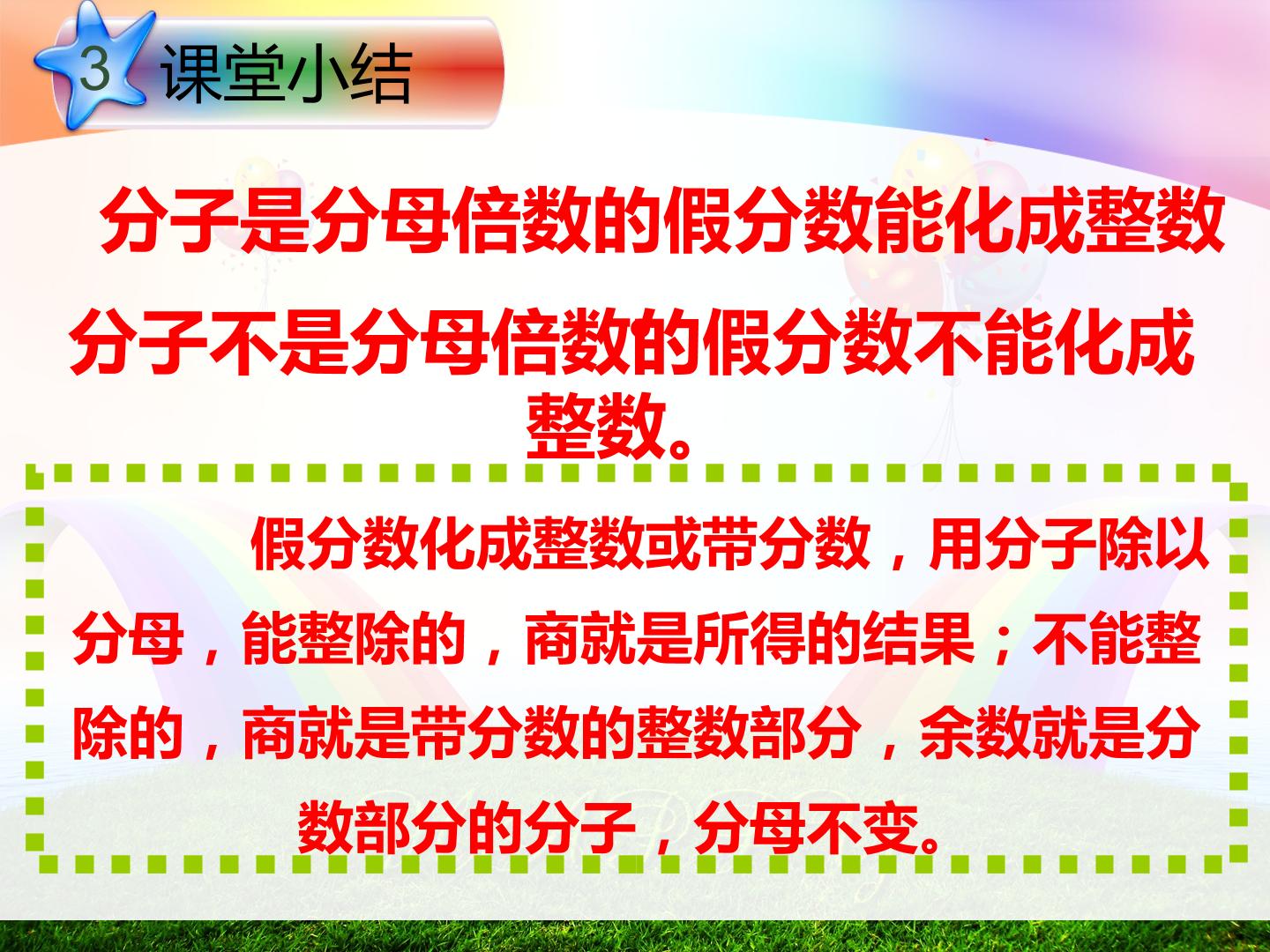 3 课堂小结

分子是分母倍数的假分数能化成整数

分子不是分母倍数的假分数不能化成整数。

假分数化成整数或带分数，用分子除以分母，能整除的，商就是所得的结果；不能整除的，商就是带分数的整数部分，余数就是分数部分的分子，分母不变。